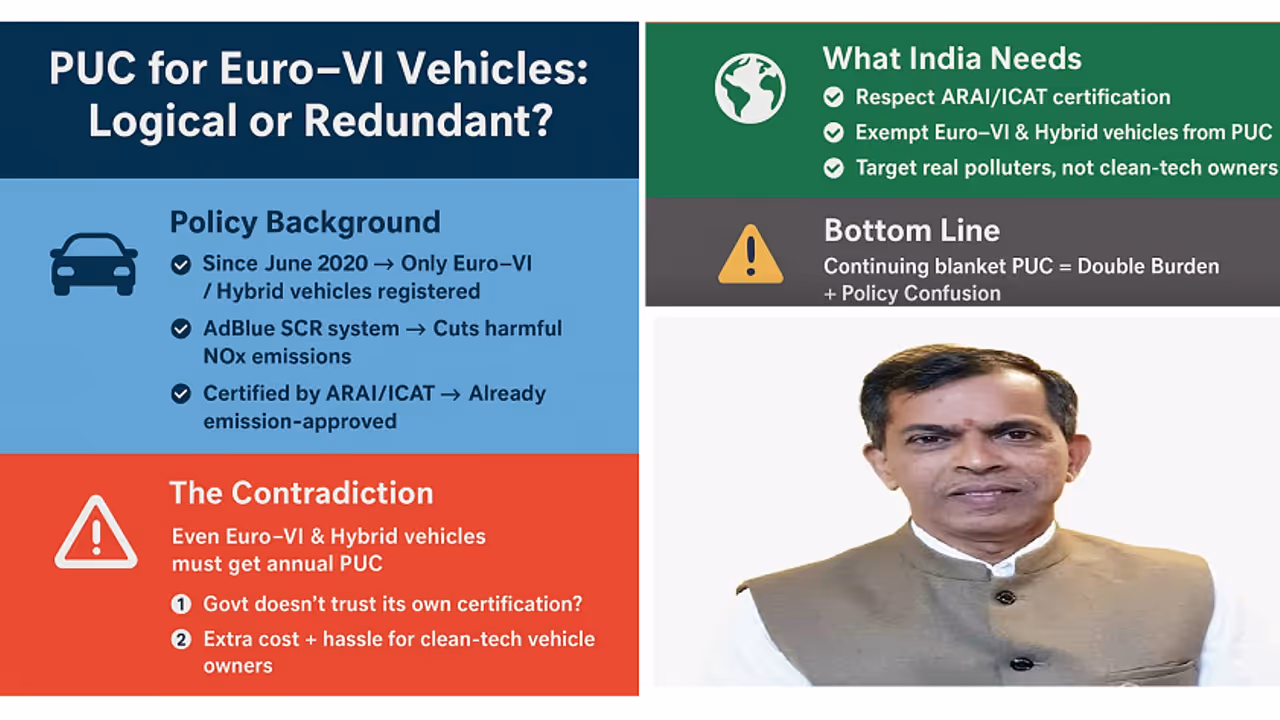 PUC for Euro–VI Vehicles: Logical or Redundant?

Policy Background

Since June 2020 → Only Euro–VI / Hybrid vehicles registered

AdBlue SCR system → Cuts harmful NOx emissions

Certified by ARAI/ICAT → Already emission-approved

The Contradiction

Even Euro–VI & Hybrid vehicles must get annual PUC

1 Govt doesn't trust its own certification?

2 Extra cost + hassle for clean-tech vehicle owners

What India Needs

Respect ARAI/ICAT certification

Exempt Euro–VI & Hybrid vehicles from PUC

Target real polluters, not clean-tech owners

Bottom Line

Continuing blanket PUC = Double Burden + Policy Confusion